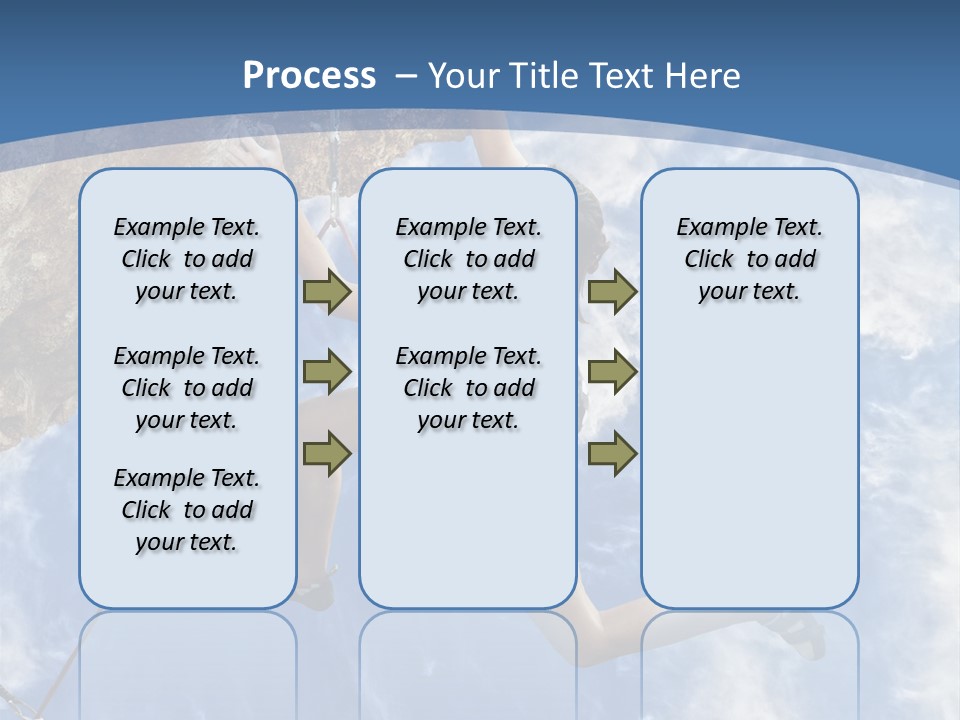 Process – Your Title Text Here

Example Text. Click to add your text.

Example Text. Click to add your text.

Example Text. Click to add your text.

Example Text. Click to add your text.

Example Text. Click to add your text.

Example Text. Click to add your text.